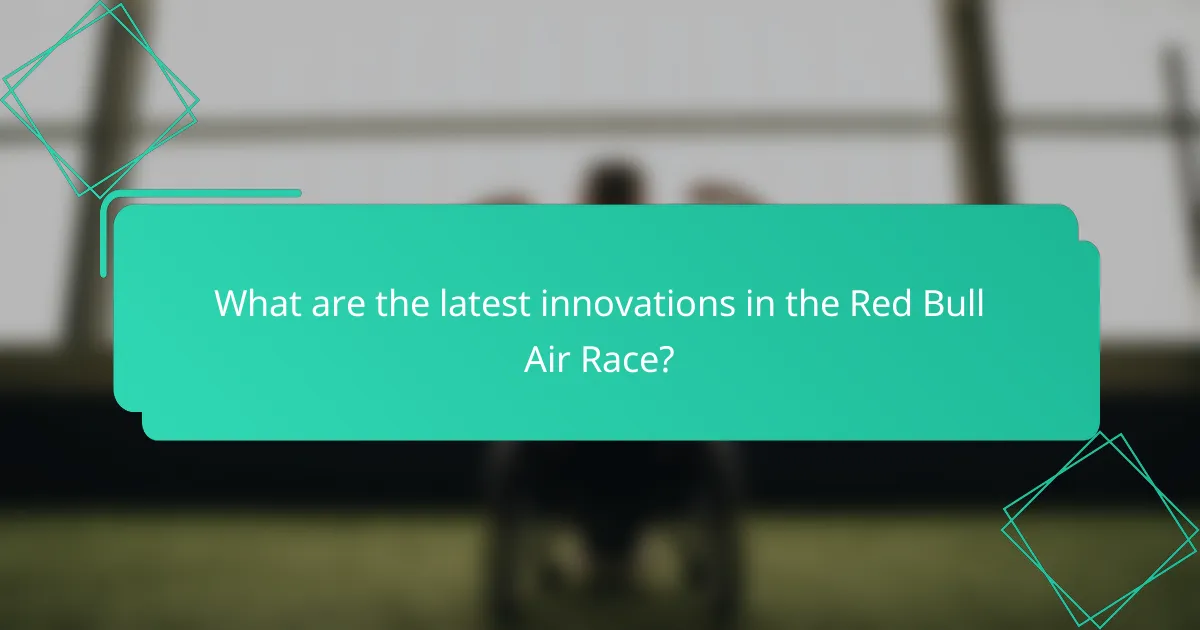 What are the latest innovations in the Red Bull Air Race?